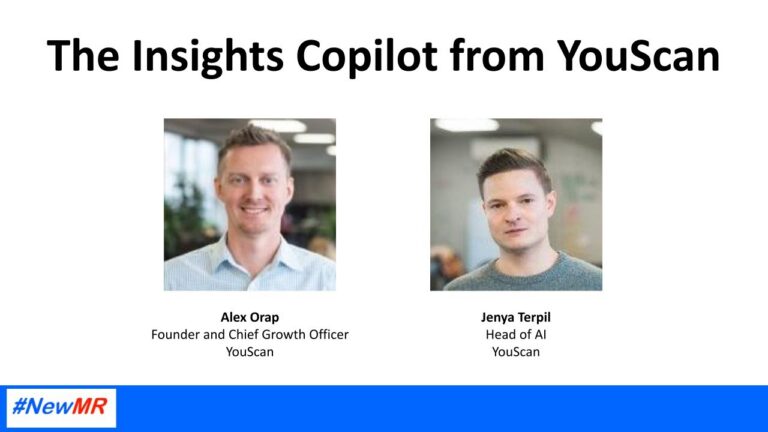 The Insights Copilot from YouScan

Alex Orap
Founder and Chief Growth Officer
YouScan

Jenya Terpil
Head of AI
YouScan

#NewMR